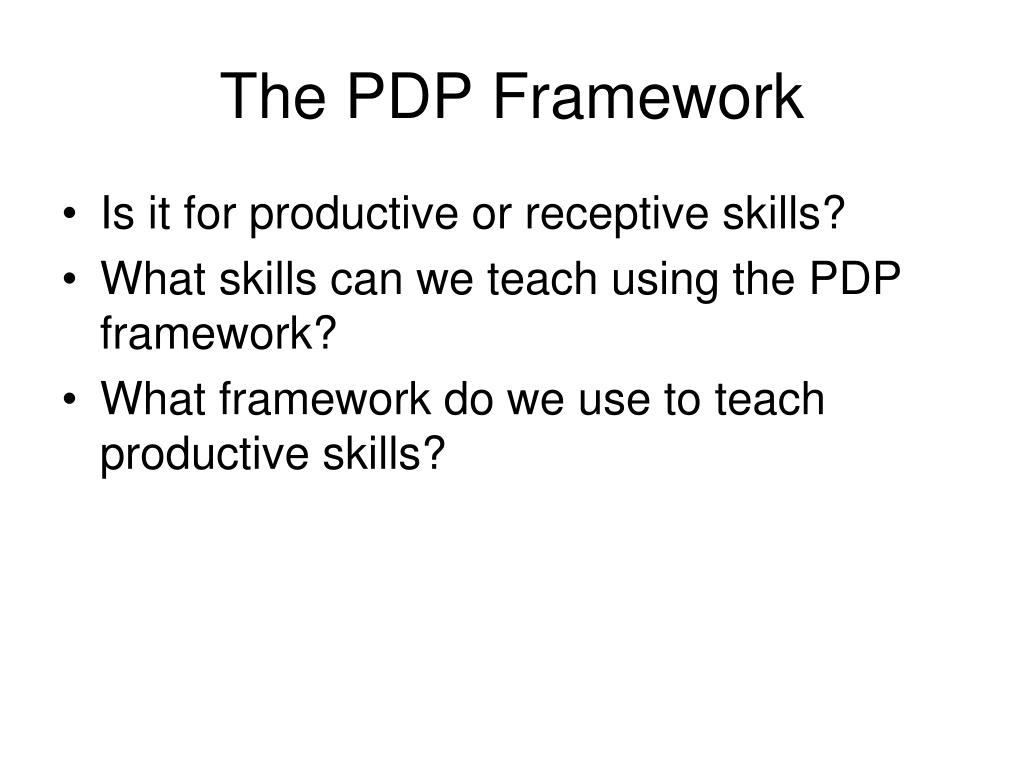 The PDP Framework

• Is it for productive or receptive skills?
• What skills can we teach using the PDP framework?
• What framework do we use to teach productive skills?